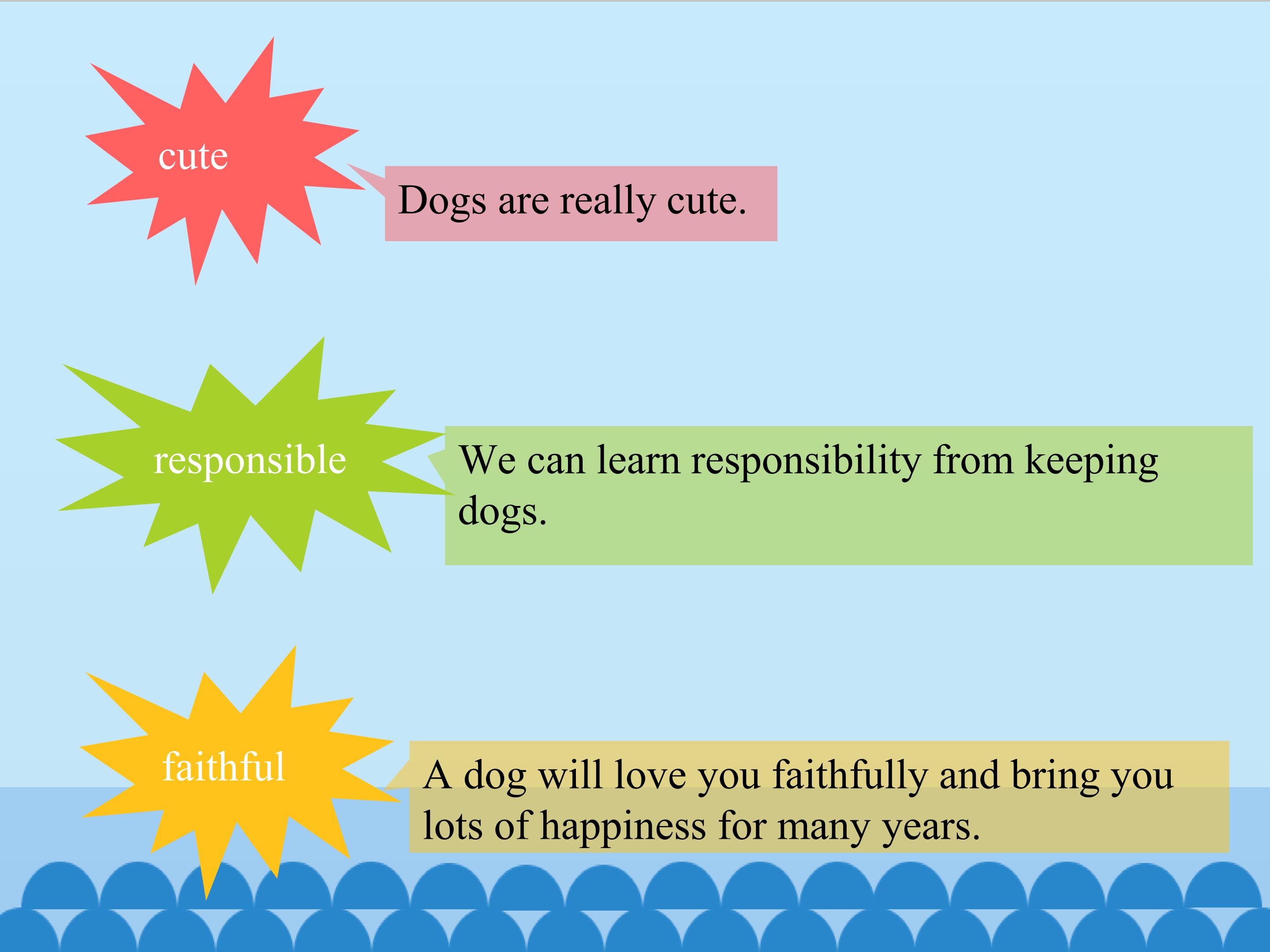 cute

Dogs are really cute.

responsible

We can learn responsibility from keeping dogs.

faithful

A dog will love you faithfully and bring you lots of happiness for many years.